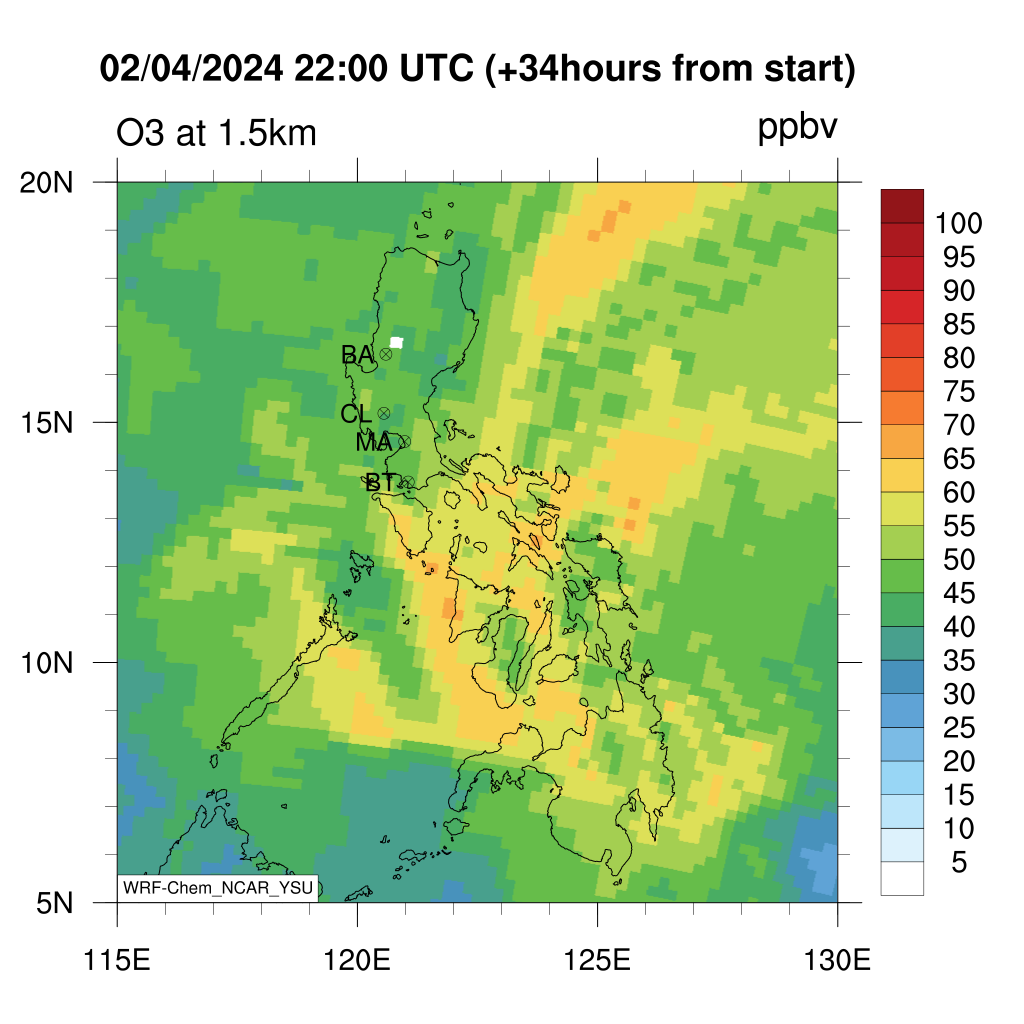 02/04/2024 22:00 UTC (+34hours from start)

O3 at 1.5km

ppbv

20N
15N
10N
5N

BA
CL
MA
BT

WRF-Chem_NCAR_YSU

115E
120E
125E
130E

100
95
90
85
80
75
70
65
60
55
50
45
40
35
30
25
20
15
10
5